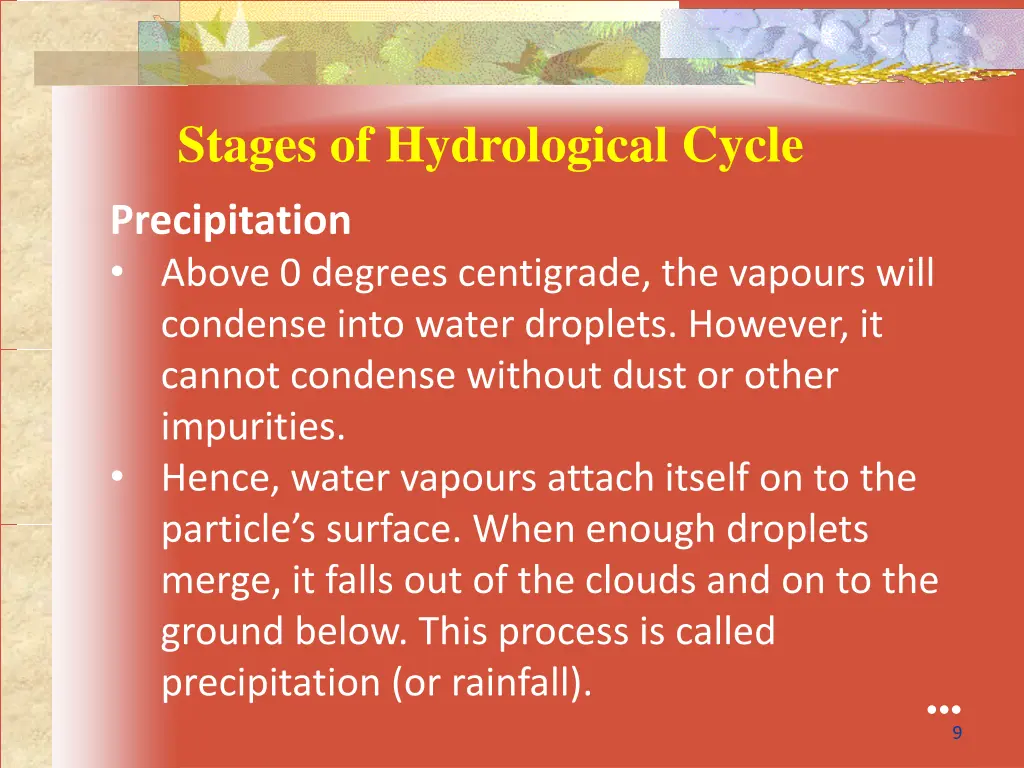 Stages of Hydrological Cycle

Precipitation

• Above 0 degrees centigrade, the vapours will condense into water droplets. However, it cannot condense without dust or other impurities.
• Hence, water vapours attach itself on to the particle's surface. When enough droplets merge, it falls out of the clouds and on to the ground below. This process is called precipitation (or rainfall).

9